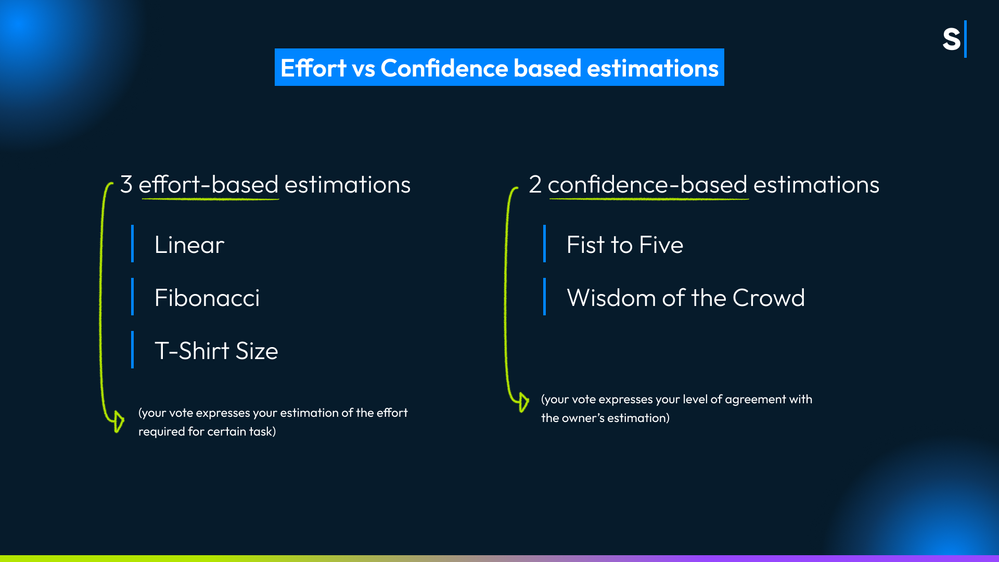 S

Effort vs Confidence based estimations

3 effort-based estimations

Linear

Fibonacci

T-Shirt Size

(your vote expresses your estimation of the effort required for certain task)

2 confidence-based estimations

Fist to Five

Wisdom of the Crowd

(your vote expresses your level of agreement with the owner's estimation)